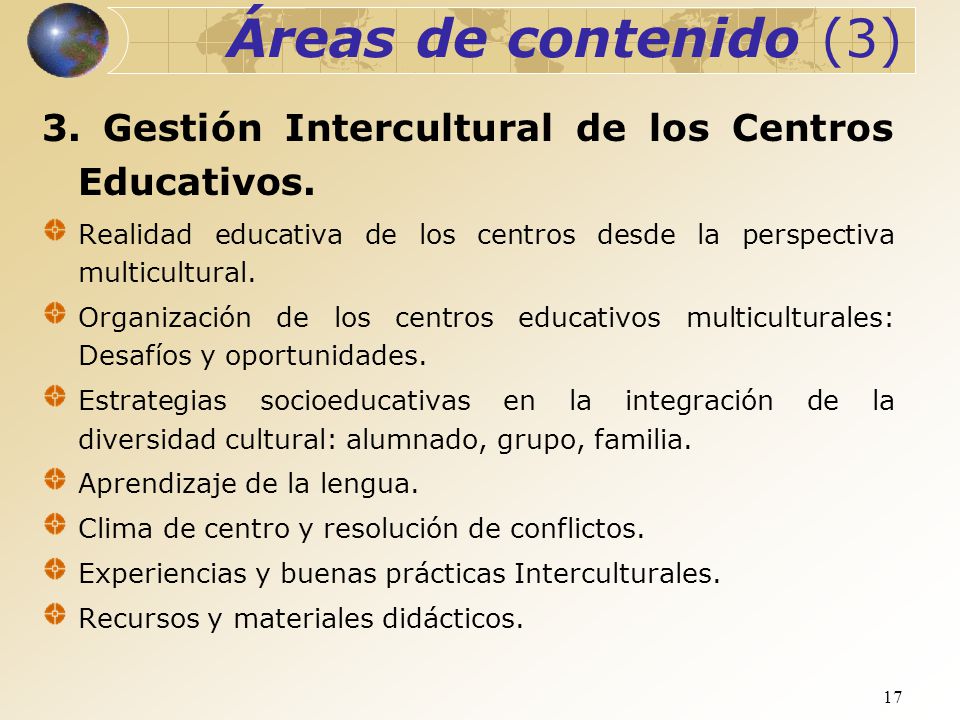 Áreas de contenido (3)

3. Gestión Intercultural de los Centros Educativos.

Realidad educativa de los centros desde la perspectiva multicultural.

Organización de los centros educativos multiculturales: Desafíos y oportunidades.

Estrategias socioeducativas en la integración de la diversidad cultural: alumnado, grupo, familia.

Aprendizaje de la lengua.

Clima de centro y resolución de conflictos.

Experiencias y buenas prácticas Interculturales.

Recursos y materiales didácticos.

17